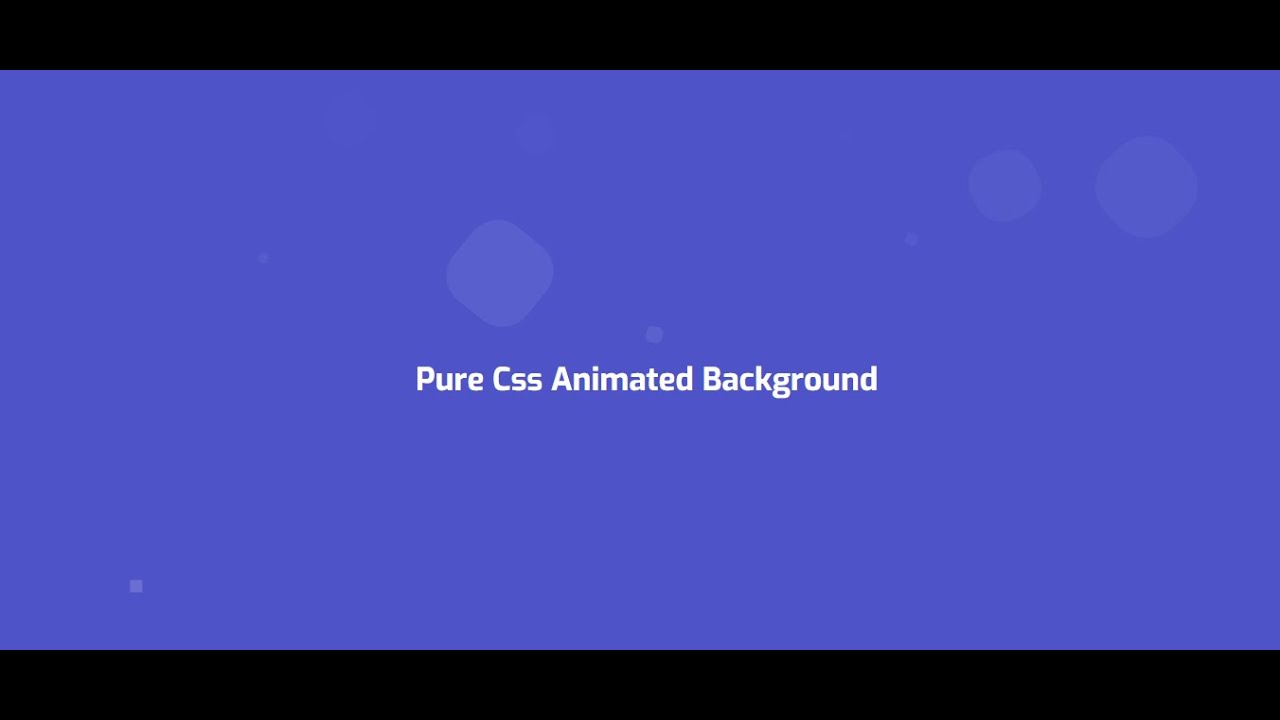 Pure Css Animated Background